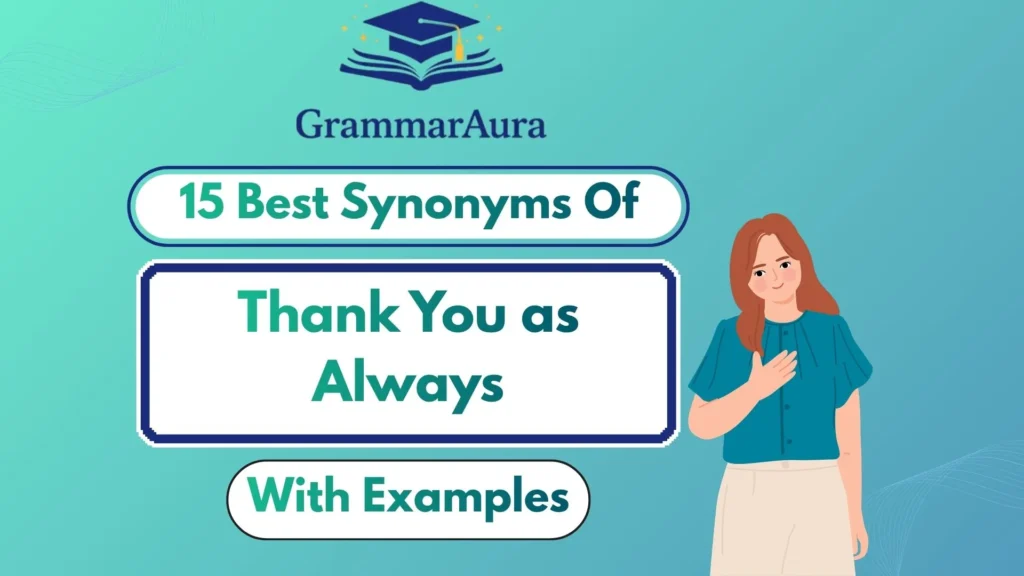 GrammarAura

15 Best Synonyms Of

Thank You as Always

With Examples